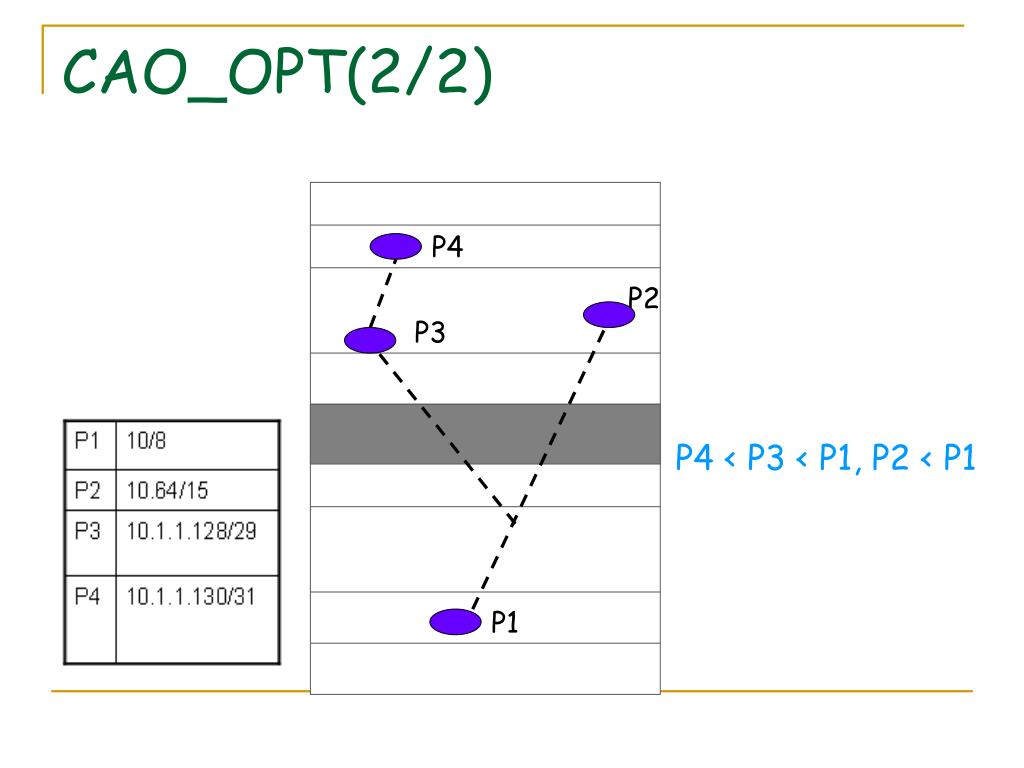 CAO_OPT(2/2)

| P1 | 10/8 |
|---|---|
| P2 | 10.64/15 |
| P3 | 10.1.1.128/29 |
| P4 | 10.1.1.130/31 |

P4

P2

P3

P1

P4 < P3 < P1, P2 < P1